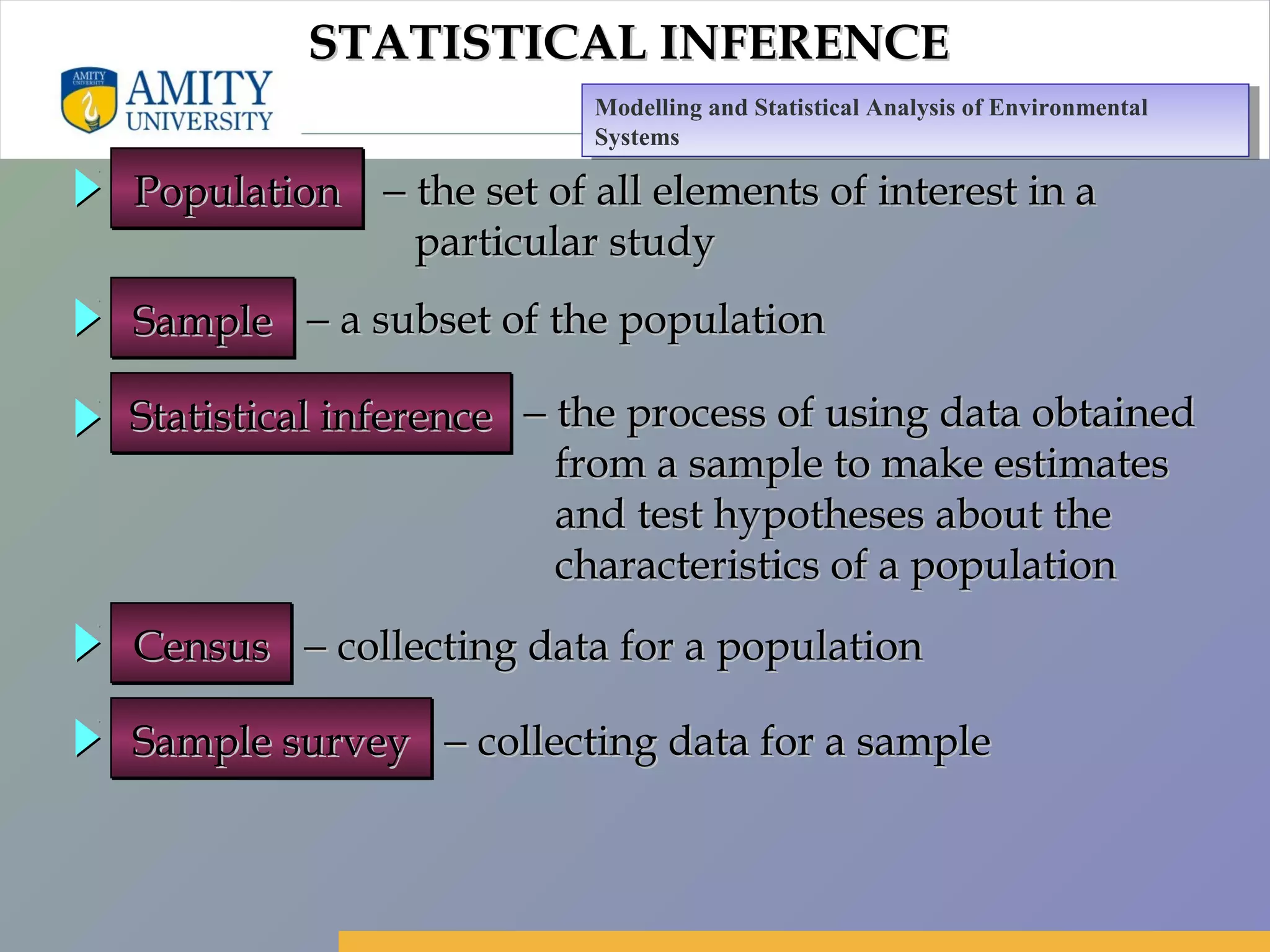 STATISTICAL INFERENCE

AMITY UNIVERSITY

AMITY UNIVERSITY

Modelling and Statistical Analysis of Environmental Systems

Population – the set of all elements of interest in a particular study

Sample – a subset of the population

Statistical inference – the process of using data obtained from a sample to make estimates and test hypotheses about the characteristics of a population

Census – collecting data for a population

Sample survey – collecting data for a sample